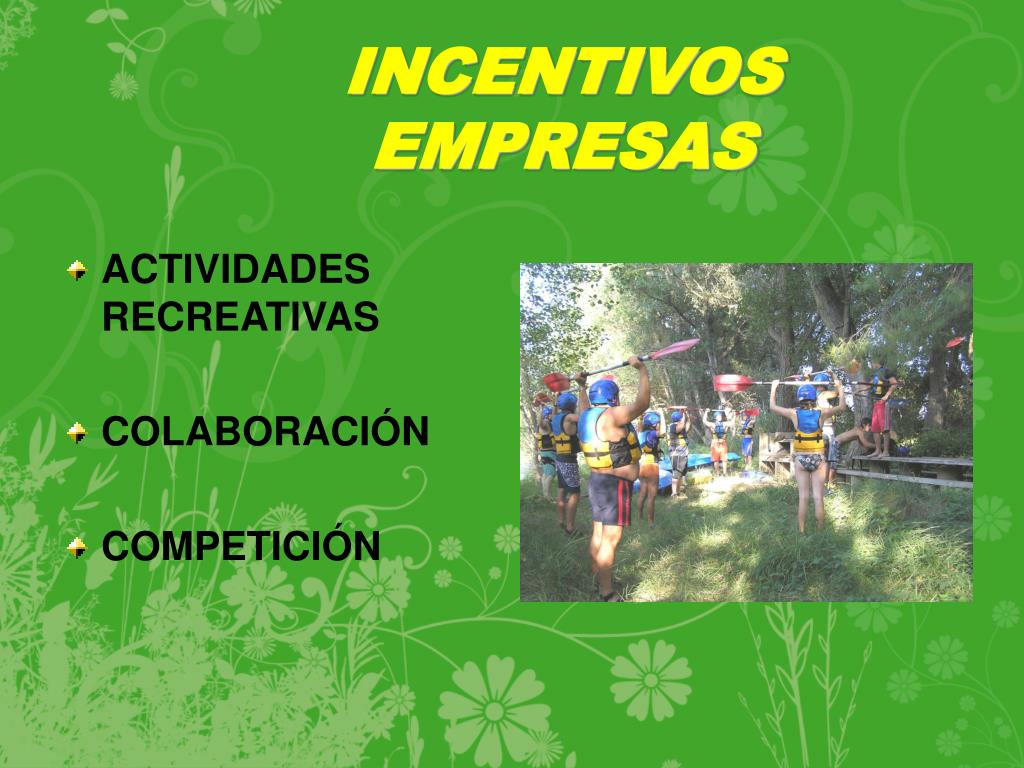 INCENTIVOS EMPRESAS

ACTIVIDADES RECREATIVAS

COLABORACIÓN

COMPETICIÓN